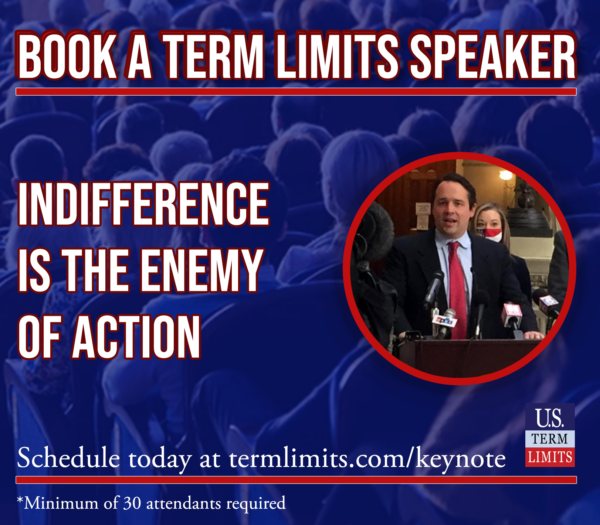 BOOK A TERM LIMITS SPEAKER

INDIFFERENCE IS THE ENEMY OF ACTION

U.S. TERM LIMITS

Schedule today at termlimits.com/keynote

*Minimum of 30 attendants required